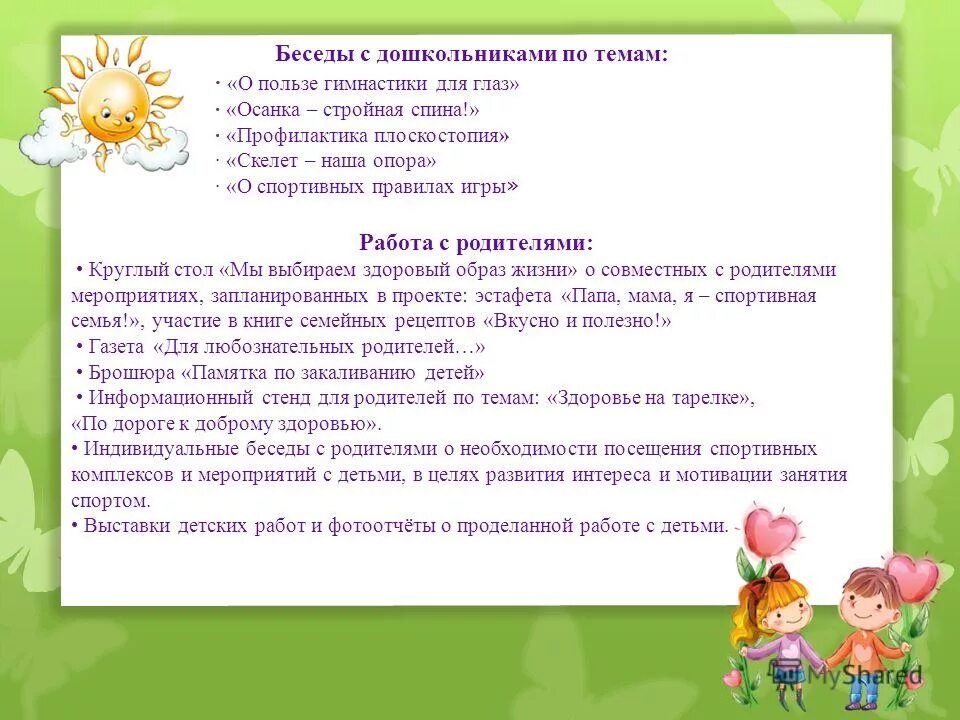 Беседы с дошкольниками по темам:
· «О пользе гимнастики для глаз»
· «Осанка – стройная спина!»
· «Профилактика плоскостопия»
· «Скелет – наша опора»
· «О спортивных правилах игры»

Работа с родителями:
• Круглый стол «Мы выбираем здоровый образ жизни» о совместных с родителями мероприятиях, запланированных в проекте: эстафета «Папа, мама, я – спортивная семья!», участие в книге семейных рецептов «Вкусно и полезно!»
• Газета «Для любознательных родителей…»
• Брошюра «Памятка по закаливанию детей»
• Информационный стенд для родителей по темам: «Здоровье на тарелке», «По дороге к доброму здоровью».
• Индивидуальные беседы с родителями о необходимости посещения спортивных комплексов и мероприятий с детьми, в целях развития интереса и мотивации занятия спортом.
• Выставки детских работ и фотоотчёты о проделанной работе с детьми.

MyShared